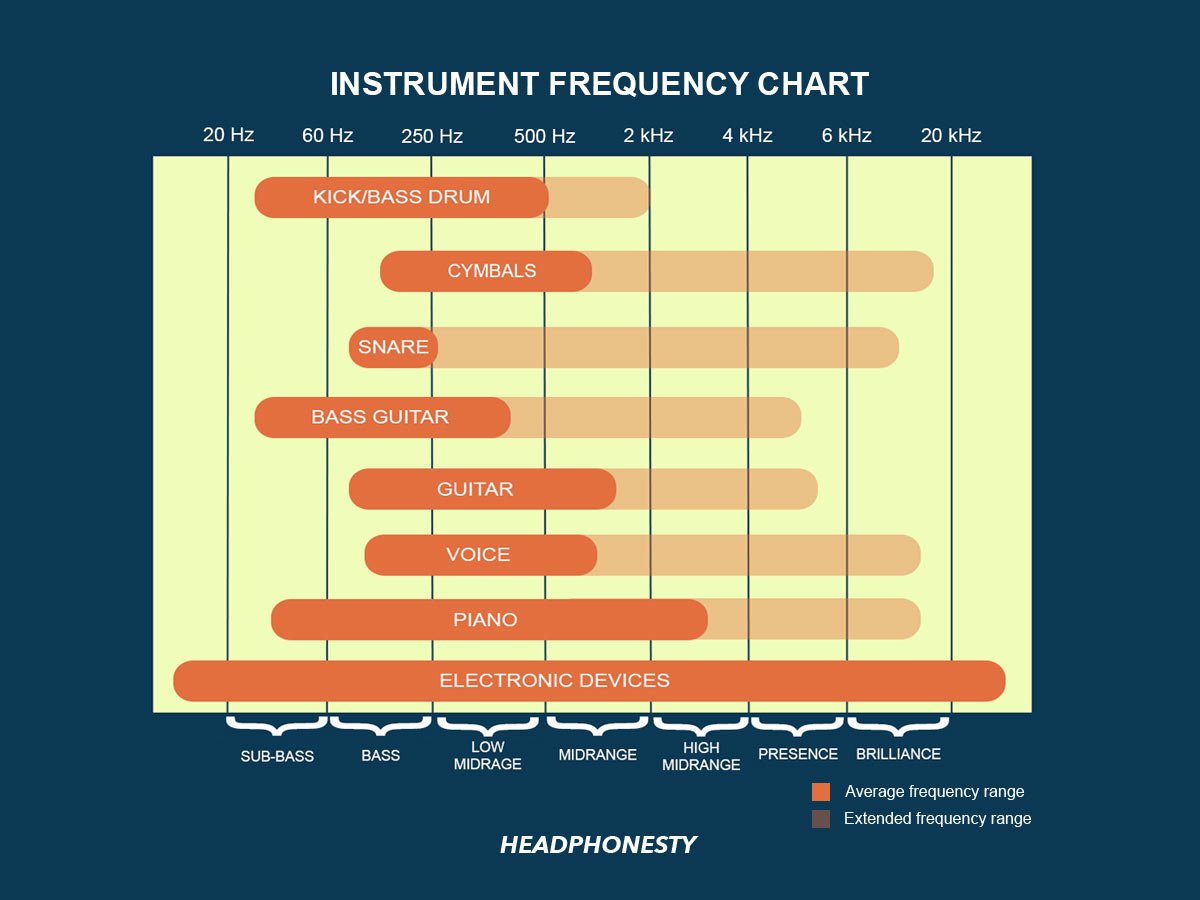 INSTRUMENT FREQUENCY CHART

20 Hz 60 Hz 250 Hz 500 Hz 2 kHz 4 kHz 6 kHz 20 kHz

KICK/BASS DRUM

CYMBALS

SNARE

BASS GUITAR

GUITAR

VOICE

PIANO

ELECTRONIC DEVICES

SUB-BASS BASS LOW MIDRAGE MIDRANGE HIGH MIDRANGE PRESENCE BRILLIANCE

Average frequency range
Extended frequency range

HEADPHONESTY